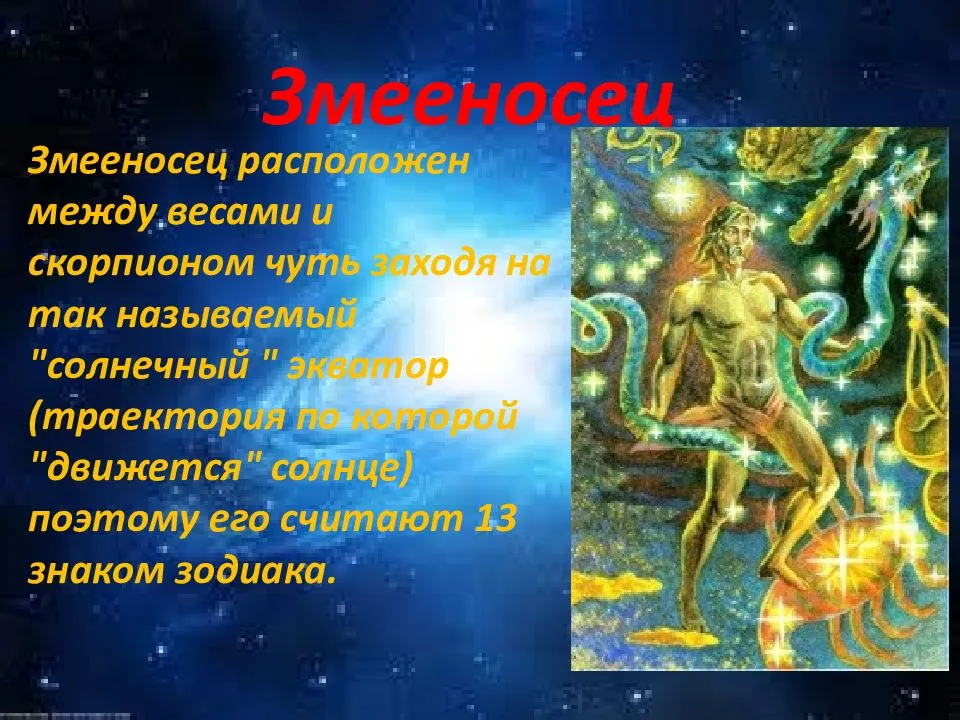 Змееносец

Змееносец расположен между весами и скорпионом чуть заходя на так называемый "солнечный " экватор (траектория по которой "движется" солнце) поэтому его считают 13 знаком зодиака.